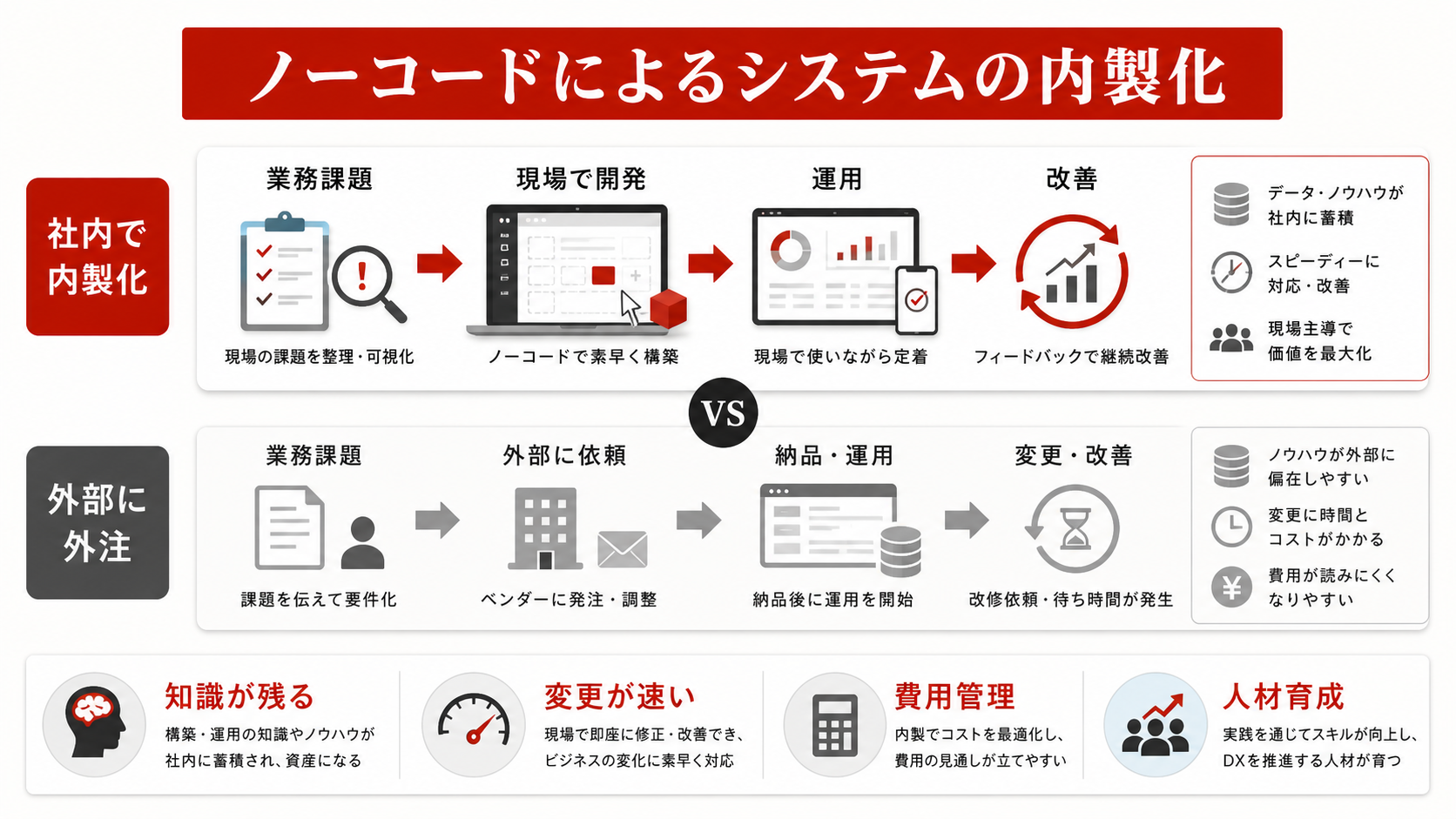 ノーコードによるシステムの内製化

社内で内製化

業務課題
現場の課題を整理・可視化

現場で開発
ノーコードで素早く構築

運用
現場で使いながら定着

改善
フィードバックで継続改善

データ・ノウハウが社内に蓄積
スピーディーに対応・改善
現場主導で価値を最大化

VS

外部に外注

業務課題
課題を伝えて要件化

外部に依頼
ベンダーに発注・調整

納品・運用
納品後に運用を開始

変更・改善
改修依頼・待ち時間が発生

ノウハウが外部に偏在しやすい
変更に時間とコストがかかる
費用が読みにくくなりやすい

知識が残る
構築・運用の知識やノウハウが社内に蓄積され、資産になる

変更が速い
現場で即座に修正・改善でき、ビジネスの変化に素早く対応

費用管理
内製でコストを最適化し、費用の見通しが立てやすい

人材育成
実践を通じてスキルが向上し、DXを推進する人材が育つ